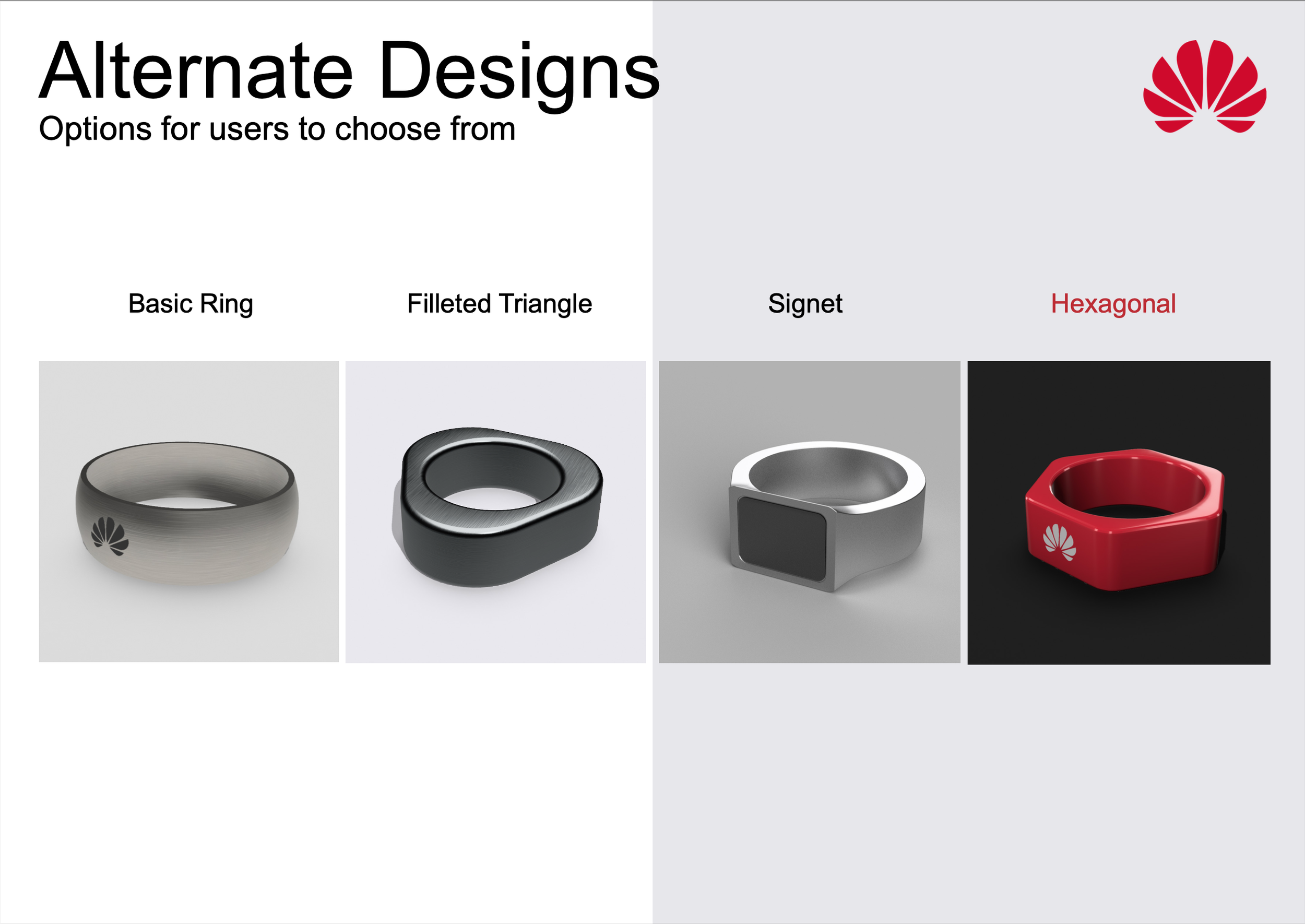 Alternate Designs
Options for users to choose from

Basic Ring

Filleted Triangle

Signet

Hexagonal